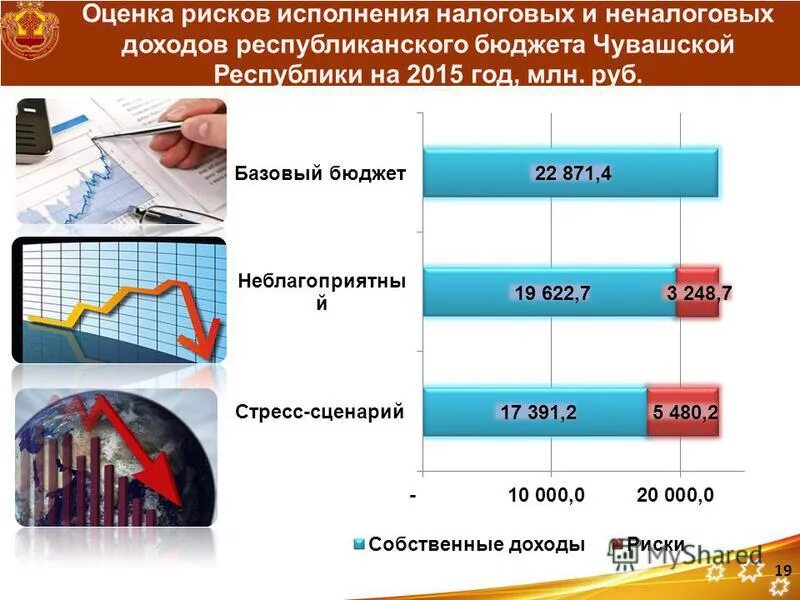 Оценка рисков исполнения налоговых и неналоговых доходов республиканского бюджета Чувашской Республики на 2015 год, млн. руб.

Базовый бюджет
22 871,4

Неблагоприятный
19 622,7
3 248,7

Стресс-сценарий
17 391,2
5 480,2

-
10 000,0
20 000,0

Собственные доходы
Риски

MyShared

19